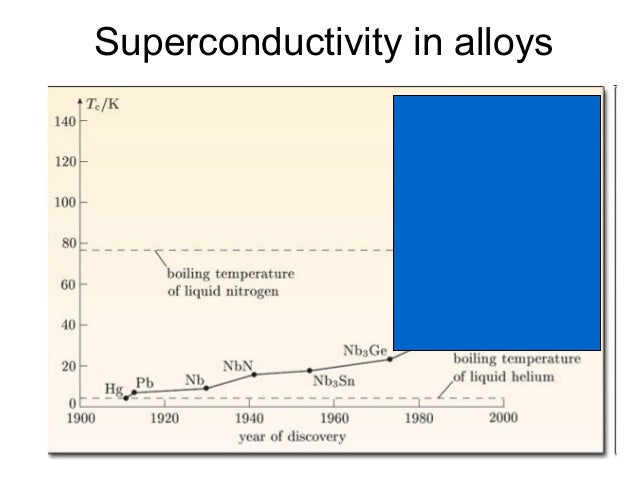 Superconductivity in alloys

$T_c$/K
140
120
100
80
60
40
20
0

boiling temperature of liquid nitrogen

Hg
Pb
Nb
NbN
$Nb_3Sn$
$Nb_3Ge$

boiling temperature of liquid helium

1900
1920
1940
1960
1980
2000
year of discovery